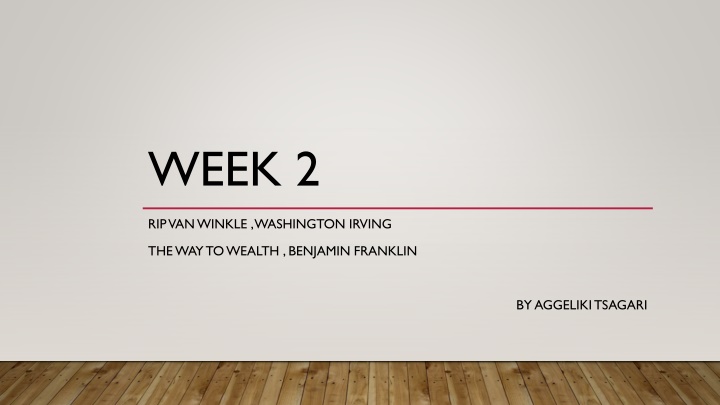 WEEK 2

RIP VAN WINKLE , WASHINGTON IRVING

THE WAY TO WEALTH , BENJAMIN FRANKLIN

BY AGGELIKI TSAGARI